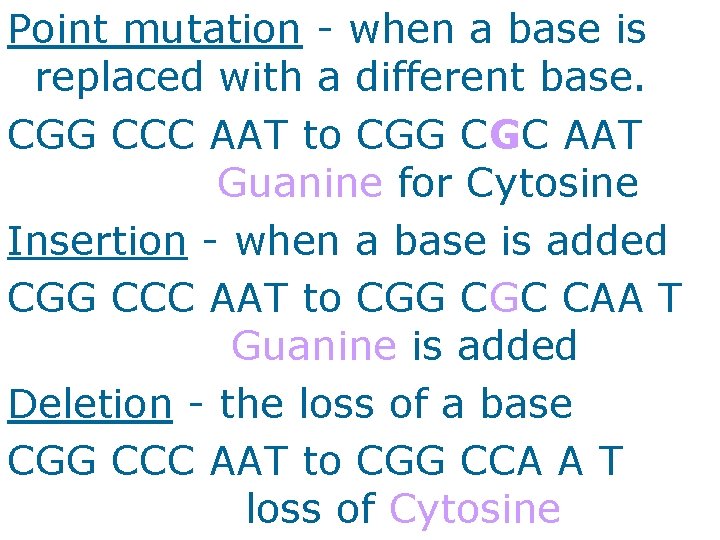 Point mutation - when a base is replaced with a different base.

CGG CCC AAT to CGG CGC AAT
Guanine for Cytosine

Insertion - when a base is added

CGG CCC AAT to CGG CGC CAA T
Guanine is added

Deletion - the loss of a base

CGG CCC AAT to CGG CCA A T
loss of Cytosine